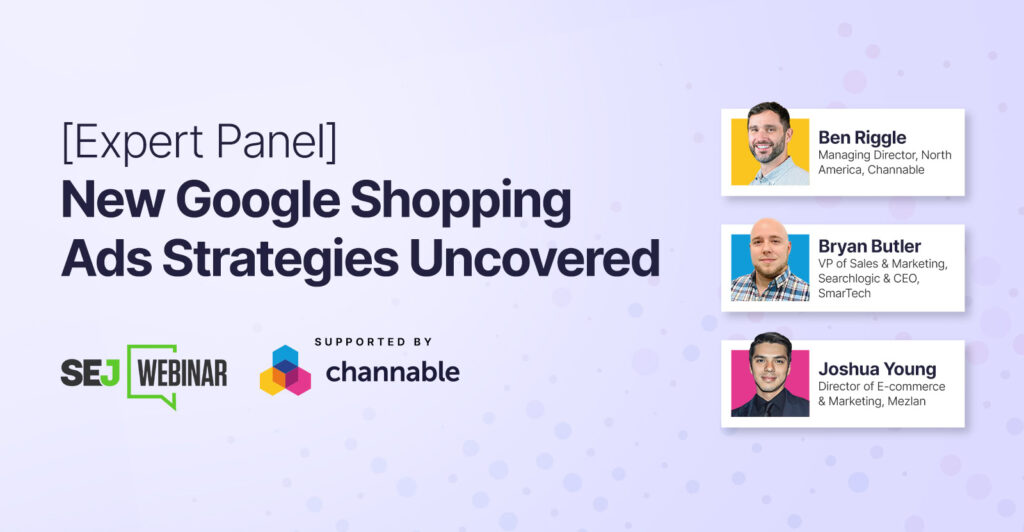 [Expert Panel]
New Google Shopping Ads Strategies Uncovered

SEJ WEBINAR

SUPPORTED BY
channable

Ben Riggle
Managing Director, North America, Channable

Bryan Butler
VP of Sales & Marketing, Searchlogic & CEO, SmarTech

Joshua Young
Director of E-commerce & Marketing, Mezlan